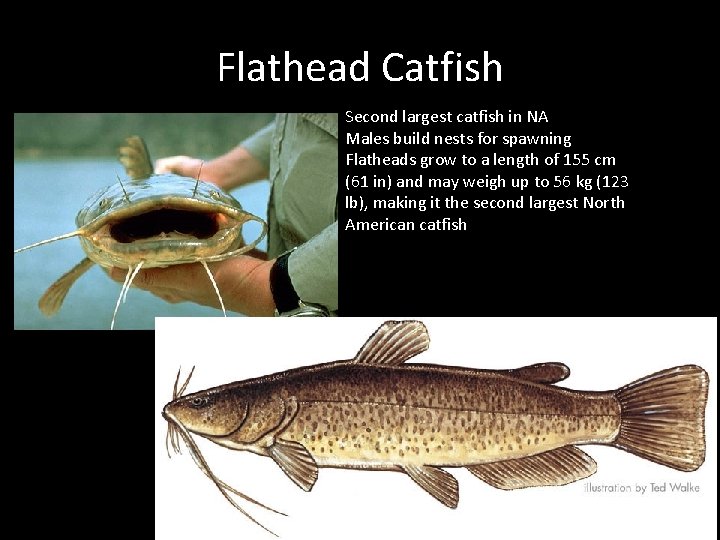 Flathead Catfish

Second largest catfish in NA
Males build nests for spawning
Flatheads grow to a length of 155 cm (61 in) and may weigh up to 56 kg (123 lb), making it the second largest North American catfish

Illustration by Ted Walke